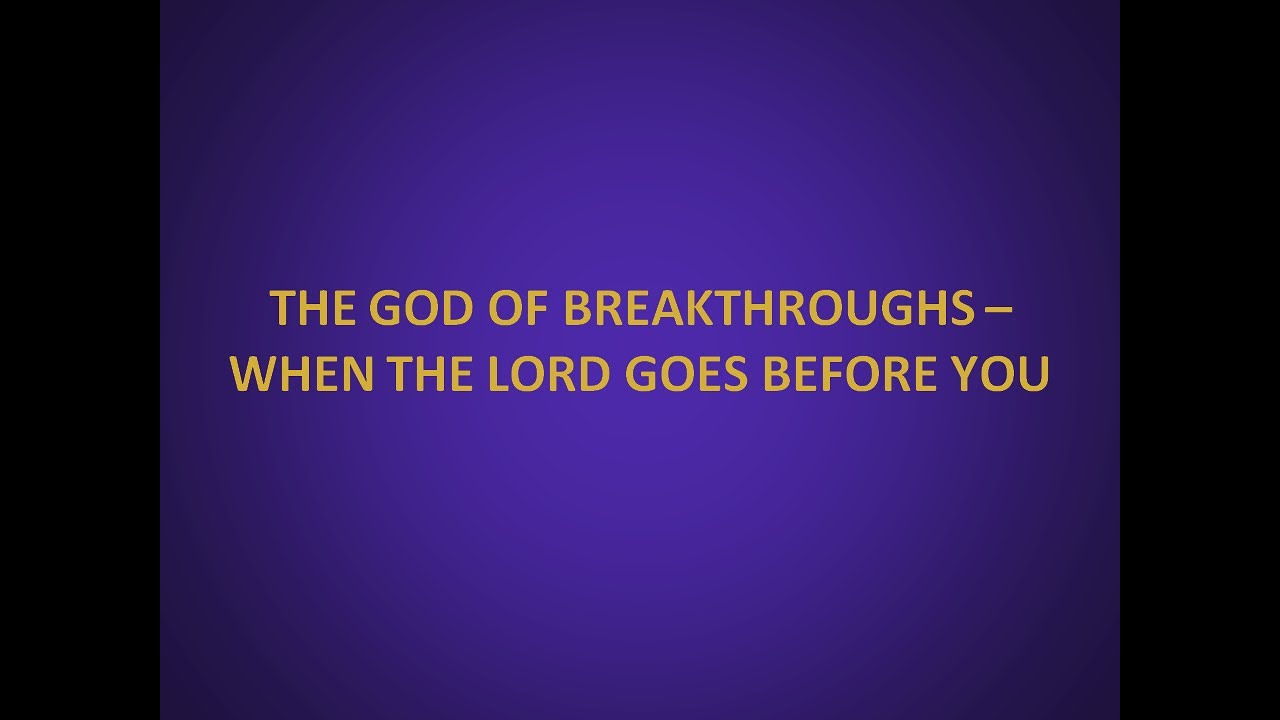 THE GOD OF BREAKTHROUGHS – WHEN THE LORD GOES BEFORE YOU